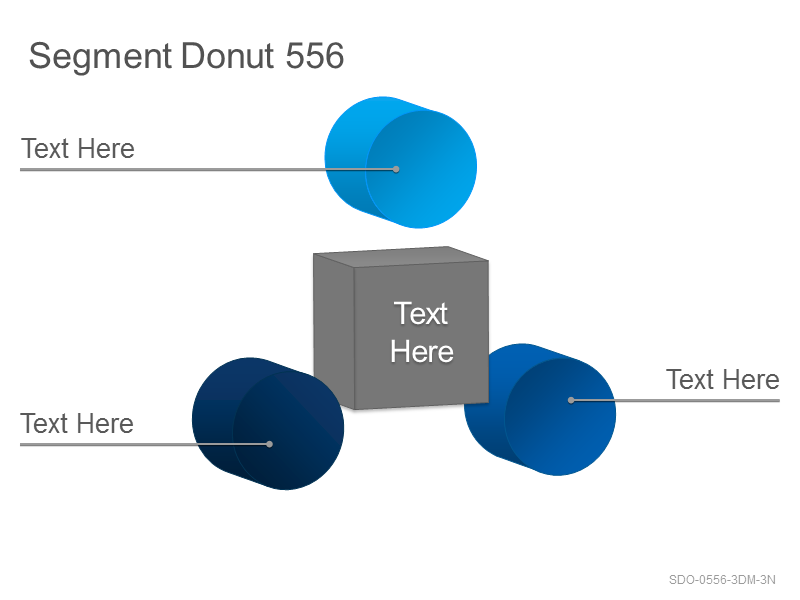 Segment Donut 556

Text Here

Text Here

Text Here

Text Here

SDO-0556-3DM-3N